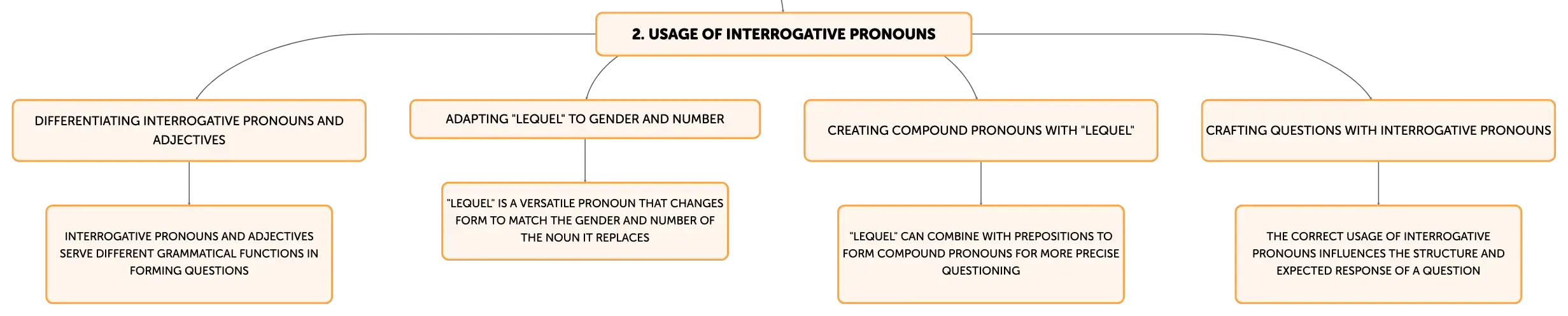 2. USAGE OF INTERROGATIVE PRONOUNS

DIFFERENTIATING INTERROGATIVE PRONOUNS AND ADJECTIVES

INTERROGATIVE PRONOUNS AND ADJECTIVES SERVE DIFFERENT GRAMMATICAL FUNCTIONS IN FORMING QUESTIONS

ADAPTING "LEQUEL" TO GENDER AND NUMBER

"LEQUEL" IS A VERSATILE PRONOUN THAT CHANGES FORM TO MATCH THE GENDER AND NUMBER OF THE NOUN IT REPLACES

CREATING COMPOUND PRONOUNS WITH "LEQUEL"

"LEQUEL" CAN COMBINE WITH PREPOSITIONS TO FORM COMPOUND PRONOUNS FOR MORE PRECISE QUESTIONING

CRAFTING QUESTIONS WITH INTERROGATIVE PRONOUNS

THE CORRECT USAGE OF INTERROGATIVE PRONOUNS INFLUENCES THE STRUCTURE AND EXPECTED RESPONSE OF A QUESTION